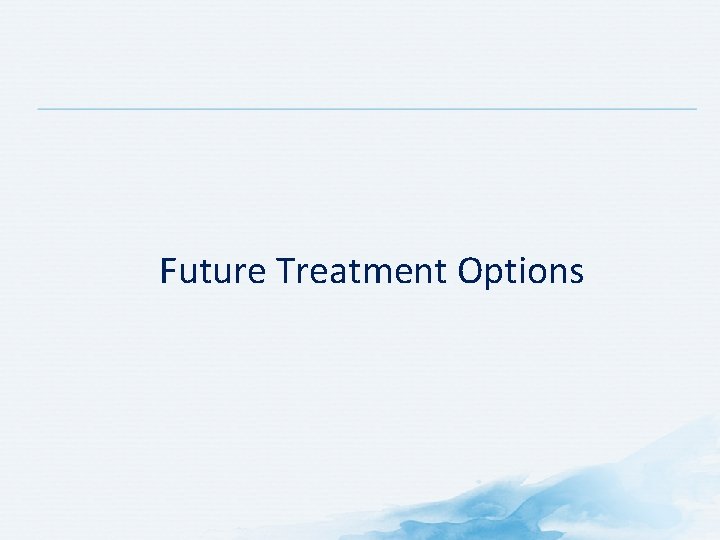 Future Treatment Options